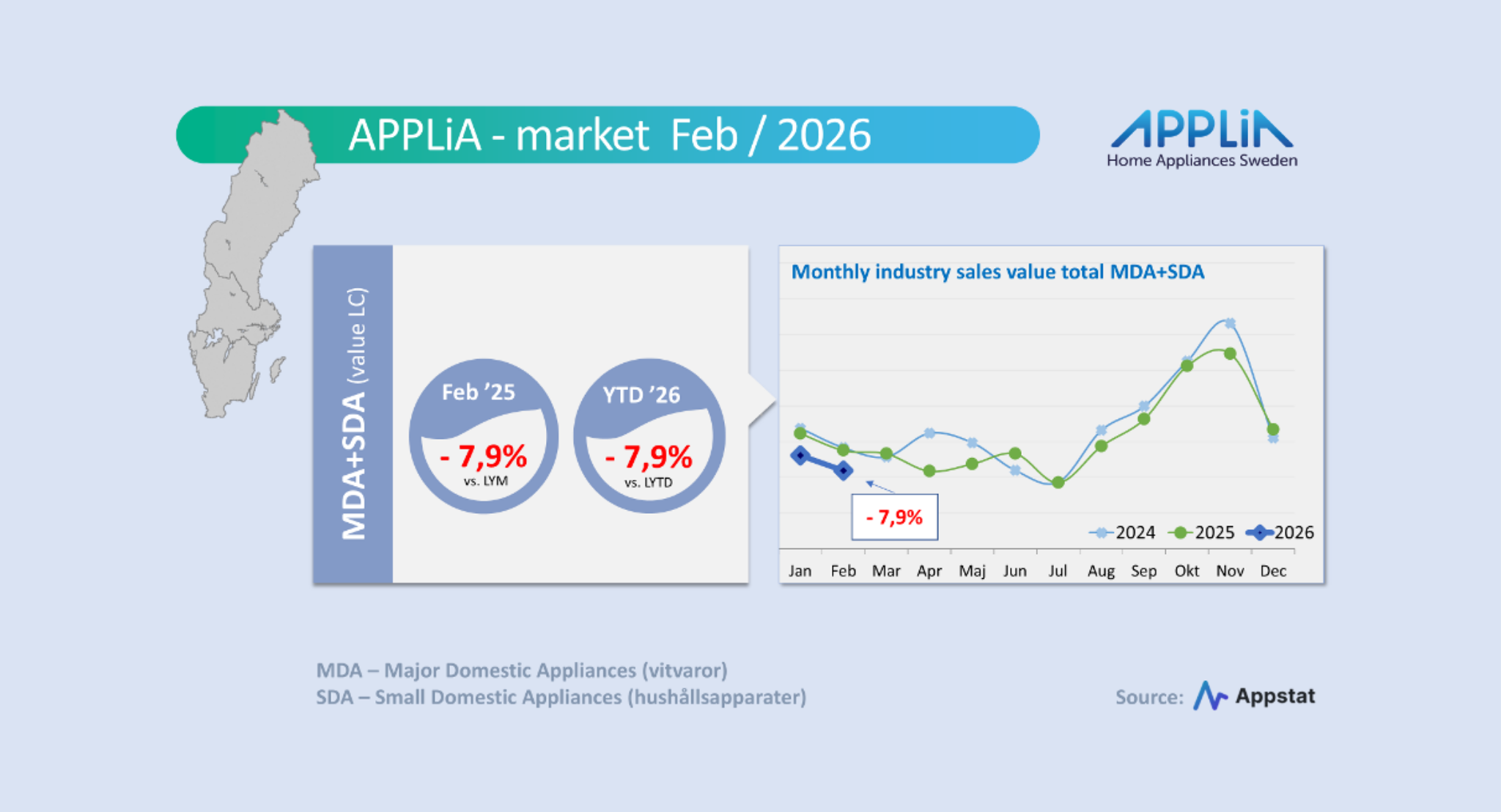 APPLiA - market Feb / 2026

APPLiA
Home Appliances Sweden

MDA+SDA (value LC)

Feb '25
- 7,9%
vs. LYM

YTD '26
- 7,9%
vs. LYTD

Monthly industry sales value total MDA+SDA

- 7,9%

2024 2025 2026

Jan Feb Mar Apr Maj Jun Jul Aug Sep Okt Nov Dec

MDA – Major Domestic Appliances (vitvaror)
SDA – Small Domestic Appliances (hushållsapparater)

Source: Appstat